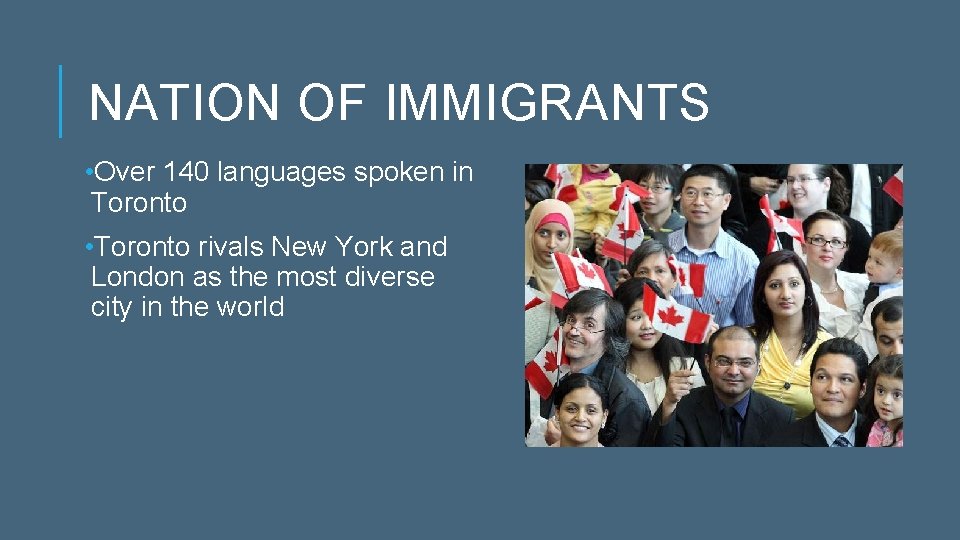 NATION OF IMMIGRANTS

•Over 140 languages spoken in Toronto

•Toronto rivals New York and London as the most diverse city in the world